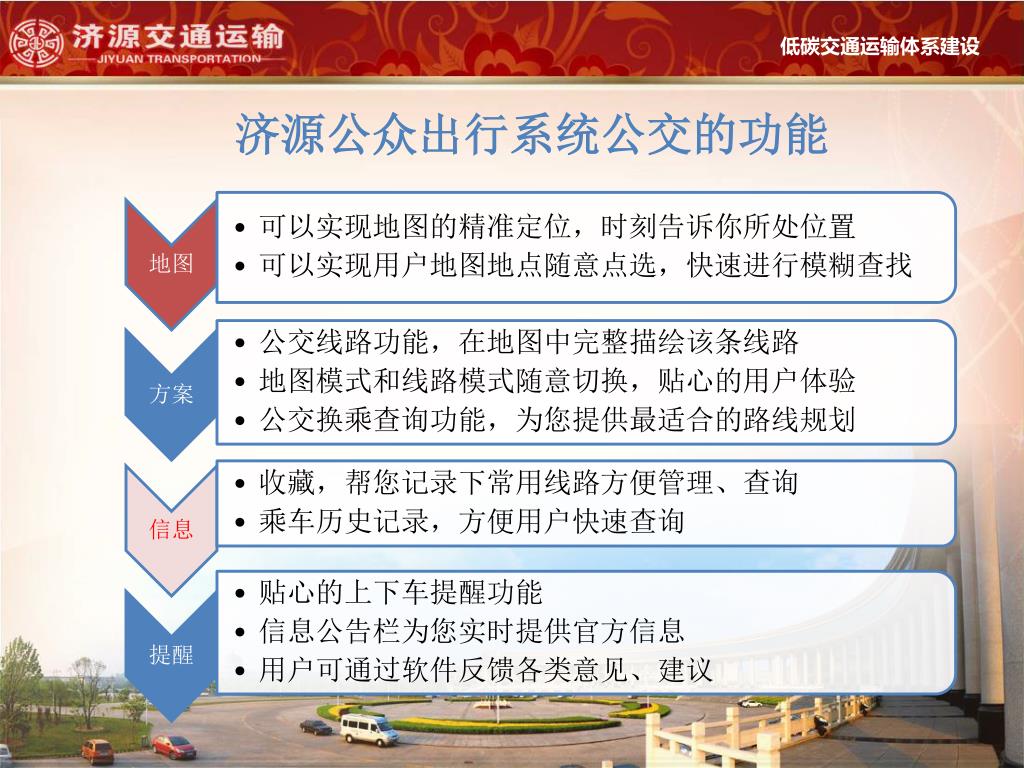 济源交通运输
JIYUAN TRANSPORTATION

低碳交通运输体系建设

济源公众出行系统公交的功能

地图
• 可以实现地图的精准定位，时刻告诉你所处位置
• 可以实现用户地图地点随意点选，快速进行模糊查找

方案
• 公交线路功能，在地图中完整描绘该条线路
• 地图模式和线路模式随意切换，贴心的用户体验
• 公交换乘查询功能，为您提供最适合的路线规划

信息
• 收藏，帮您记录下常用线路方便管理、查询
• 乘车历史记录，方便用户快速查询

提醒
• 贴心的上下车提醒功能
• 信息公告栏为您实时提供官方信息
• 用户可通过软件反馈各类意见、建议